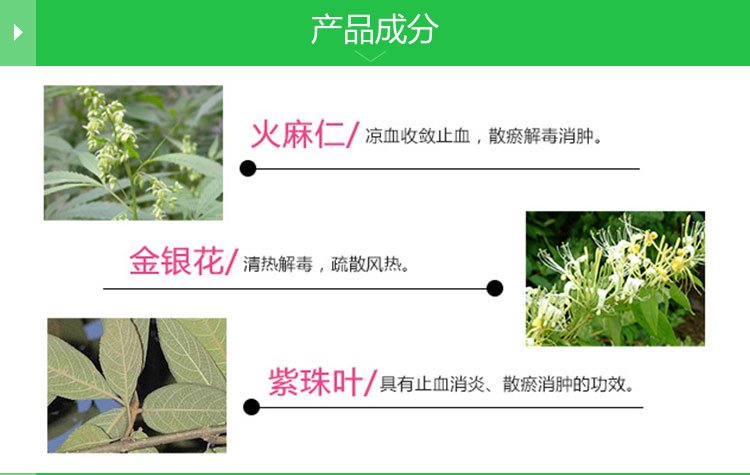 产品成分

火麻仁/ 凉血收敛止血，散瘀解毒消肿。

金银花/ 清热解毒，疏散风热。

紫珠叶/ 具有止血消炎、散瘀消肿的功效。